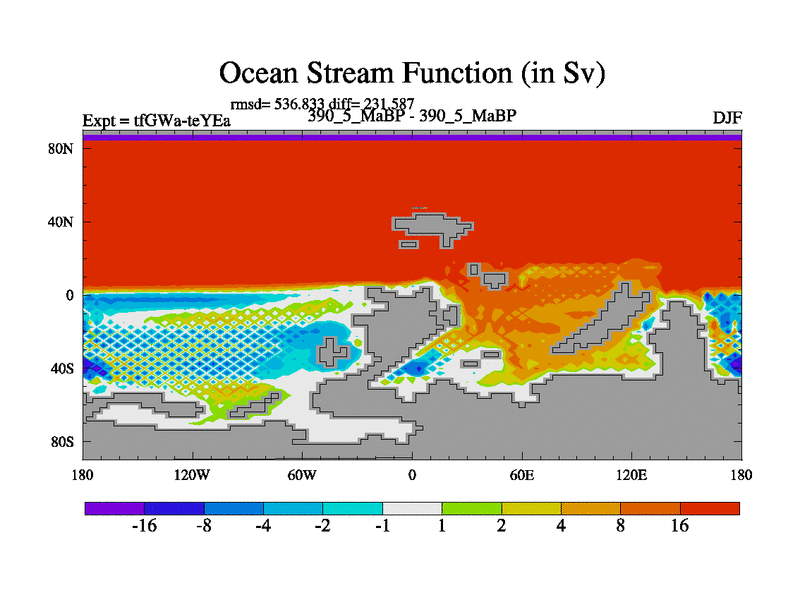 Ocean Stream Function (in Sv)

rmsd= 536.833 diff= 231.587

Expt = tfGWa-teYEa

390_5_MaBP - 390_5_MaBP

DJF

80N
40N
0
40S
80S

180
120W
60W
0
60E
120E
180

-16
-8
-4
-2
-1
1
2
4
8
16